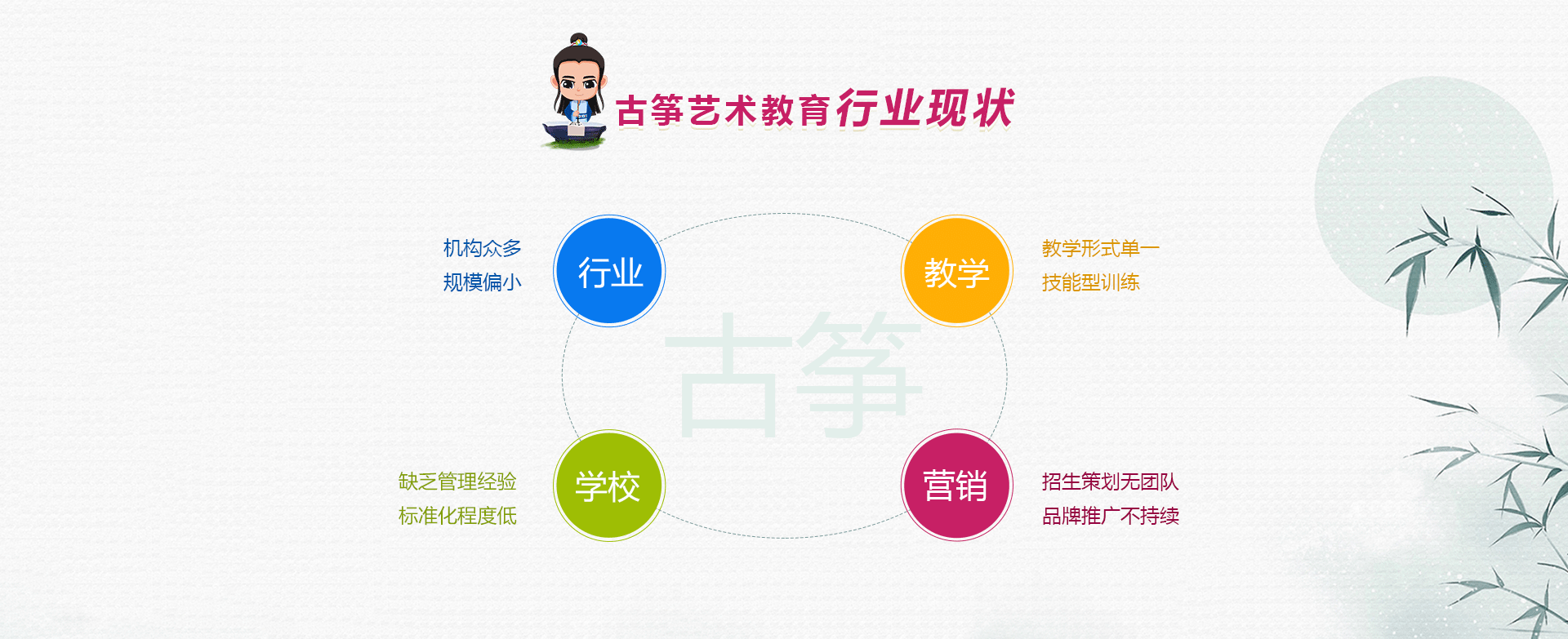 古筝艺术教育行业现状

机构众多
规模偏小

行业

教学

教学形式单一
技能型训练

古筝

缺乏管理经验
标准化程度低

学校

营销

招生策划无团队
品牌推广不持续